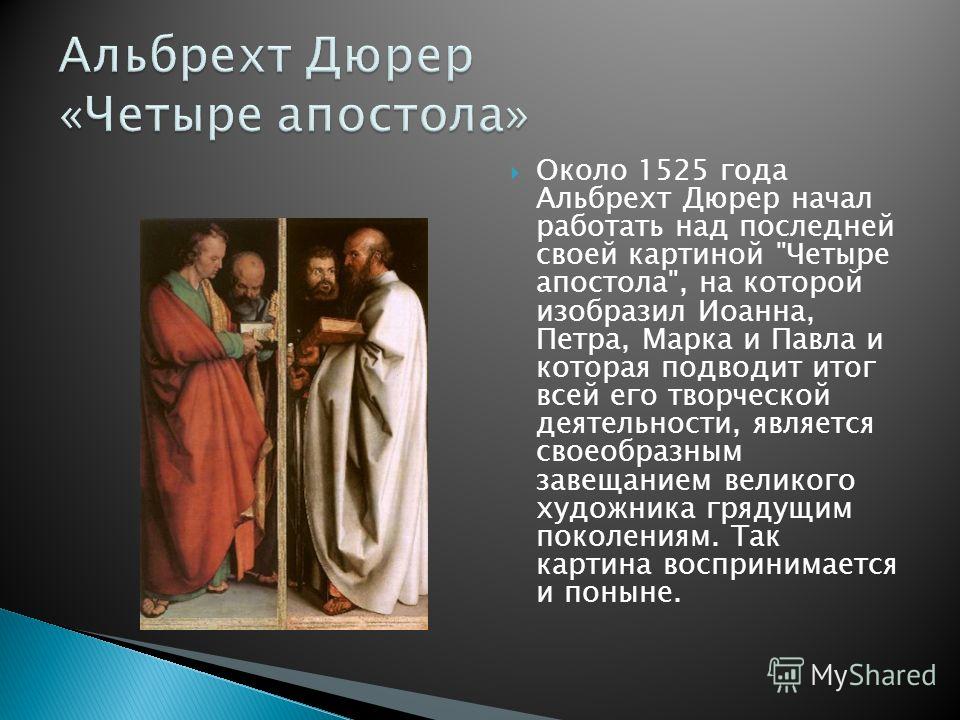 Альбрехт Дюрер «Четыре апостола»

Около 1525 года Альбрехт Дюрер начал работать над последней своей картиной "Четыре апостола", на которой изобразил Иоанна, Петра, Марка и Павла и которая подводит итог всей его творческой деятельности, является своеобразным завещанием великого художника грядущим поколениям. Так картина воспринимается и поныне.

MyShared